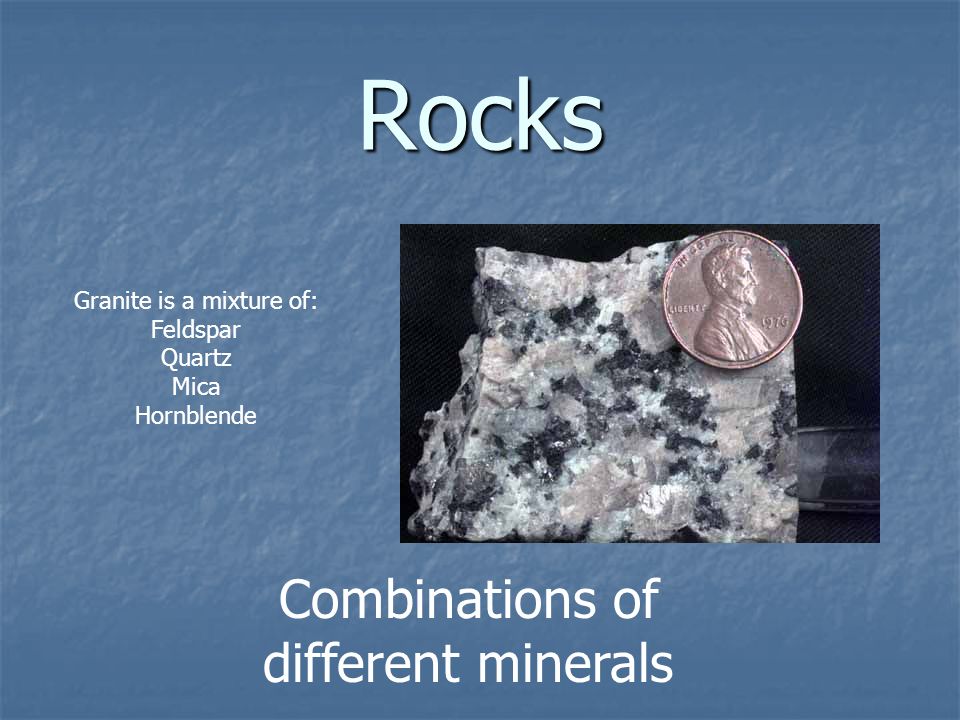 Rocks

Granite is a mixture of:
Feldspar
Quartz
Mica
Hornblende

LIBERTY 1976

Combinations of different minerals